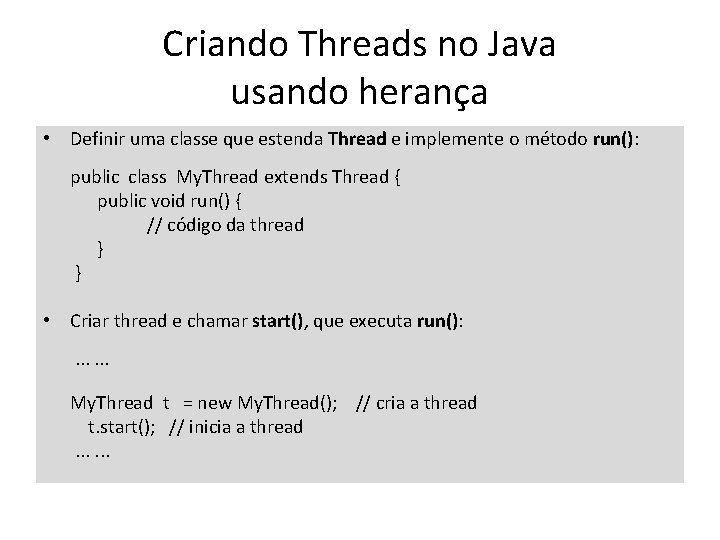 Criando Threads no Java usando herança

• Definir uma classe que estenda Thread e implemente o método run():

public class MyThread extends Thread {
public void run() {
// código da thread
}
}

• Criar thread e chamar start(), que executa run():

... ...

MyThread t = new MyThread(); // cria a thread
t.start(); // inicia a thread
... ...